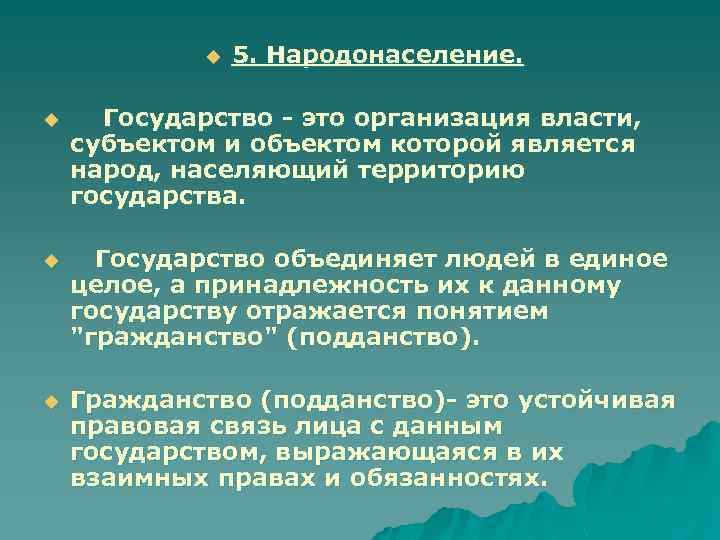 5. Народонаселение.

Государство - это организация власти, субъектом и объектом которой является народ, населяющий территорию государства.

Государство объединяет людей в единое целое, а принадлежность их к данному государству отражается понятием "гражданство" (подданство).

Гражданство (подданство)- это устойчивая правовая связь лица с данным государством, выражающаяся в их взаимных правах и обязанностях.